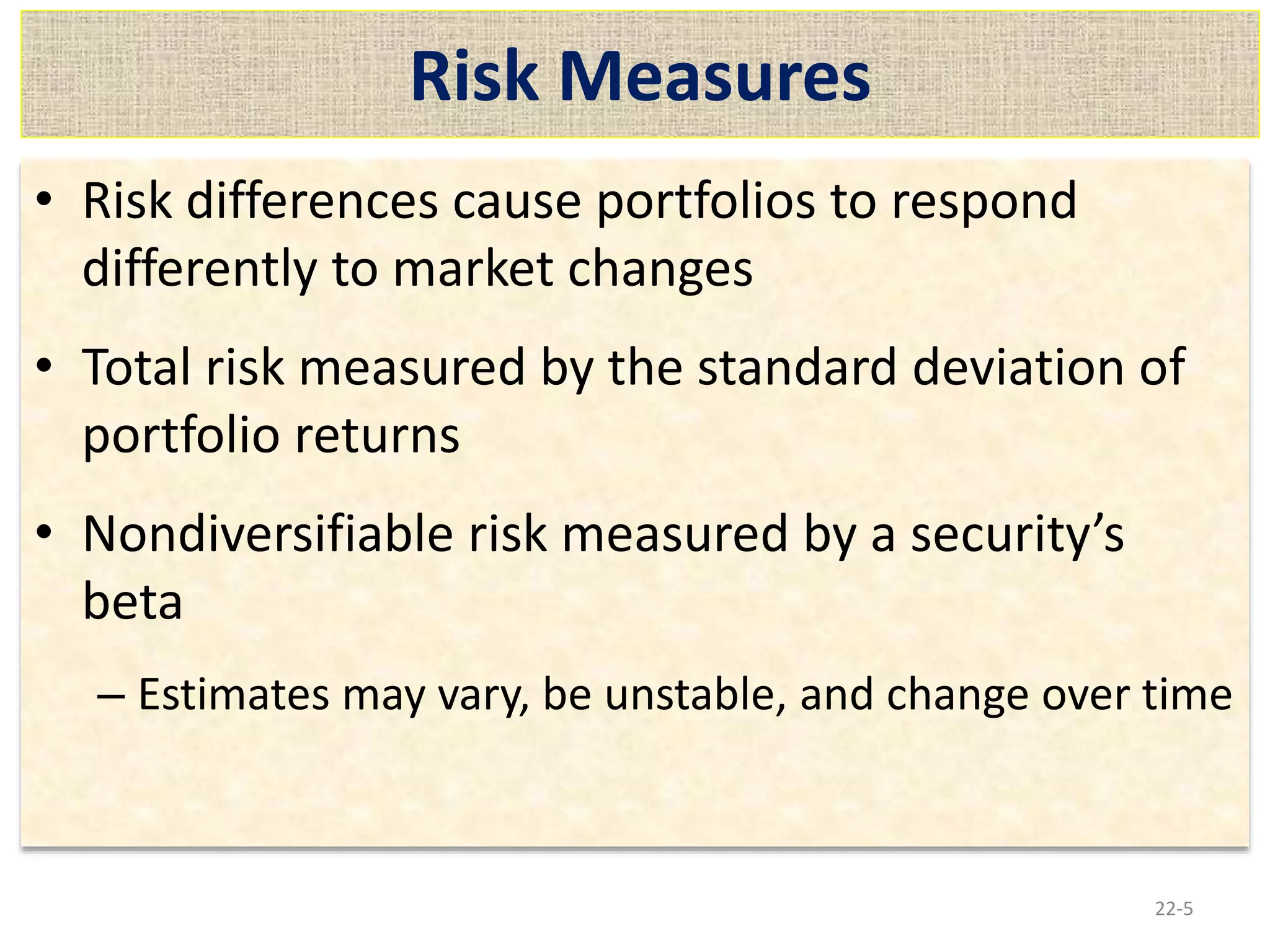 Risk Measures

• Risk differences cause portfolios to respond differently to market changes

• Total risk measured by the standard deviation of portfolio returns

• Nondiversifiable risk measured by a security’s beta

– Estimates may vary, be unstable, and change over time

22-5